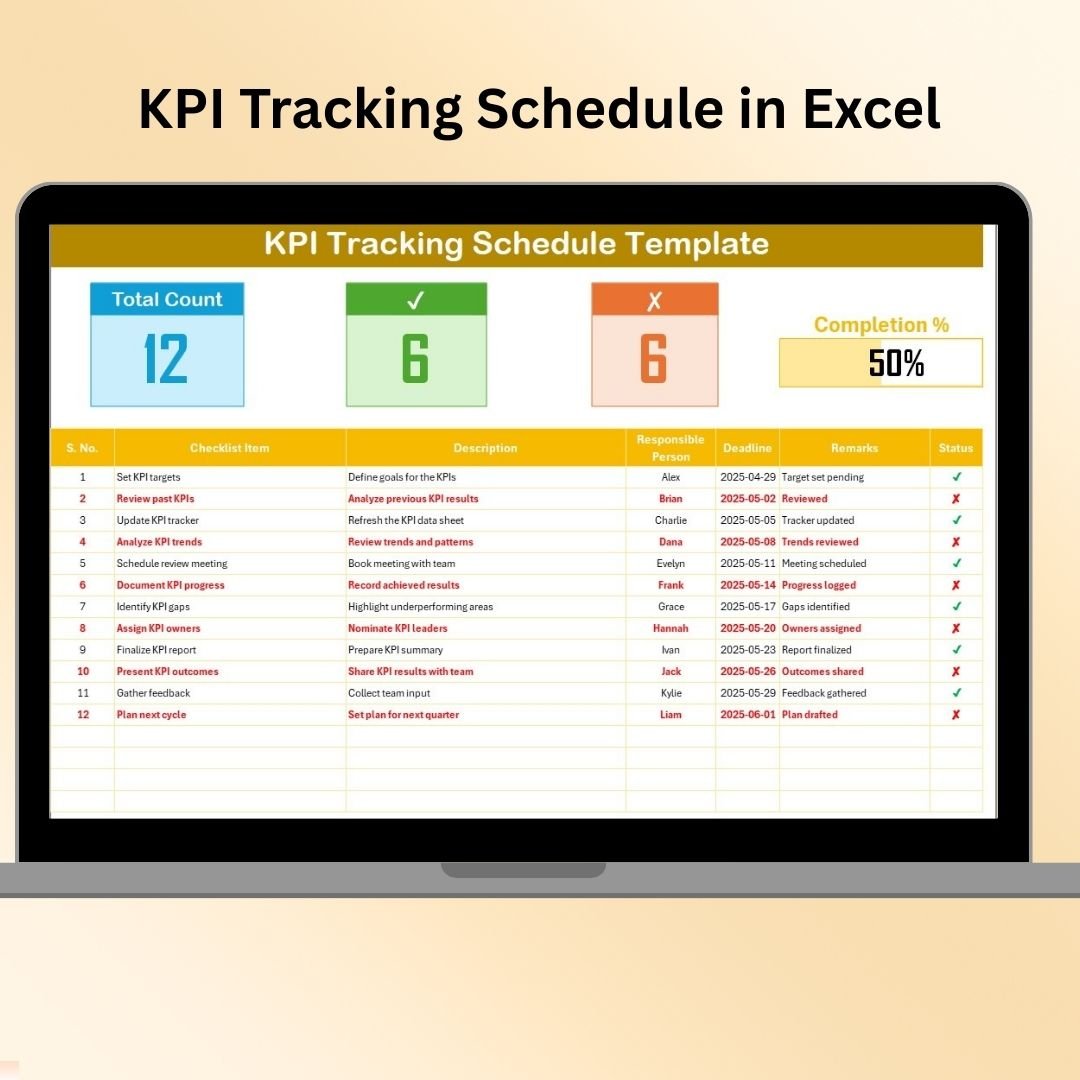 KPI Tracking Schedule in Excel

KPI Tracking Schedule Template

Total Count
12

✓
6

✗
6

Completion %
50%

| S. No. | Checklist Item | Description | Responsible Person | Deadline | Remarks | Status |
|---|---|---|---|---|---|---|
| 1 | Set KPI targets | Define goals for the KPIs | Alex | 2025-04-29 | Target set pending | ✓ |
| 2 | Review past KPIs | Analyze previous KPI results | Brian | 2025-05-02 | Reviewed | ✗ |
| 3 | Update KPI tracker | Refresh the KPI data sheet | Charlie | 2025-05-05 | Tracker updated | ✓ |
| 4 | Analyze KPI trends | Review trends and patterns | Dana | 2025-05-08 | Trends reviewed | ✗ |
| 5 | Schedule review meeting | Book meeting with team | Evelyn | 2025-05-11 | Meeting scheduled | ✓ |
| 6 | Document KPI progress | Record achieved results | Frank | 2025-05-14 | Progress logged | ✗ |
| 7 | Identify KPI gaps | Highlight underperforming areas | Grace | 2025-05-17 | Gaps identified | ✓ |
| 8 | Assign KPI owners | Nominate KPI leaders | Hannah | 2025-05-20 | Owners assigned | ✗ |
| 9 | Finalize KPI report | Prepare KPI summary | Ivan | 2025-05-23 | Report finalized | ✓ |
| 10 | Present KPI outcomes | Share KPI results with team | Jack | 2025-05-26 | Outcomes shared | ✗ |
| 11 | Gather feedback | Collect team input | Kylie | 2025-05-29 | Feedback gathered | ✓ |
| 12 | Plan next cycle | Set plan for next quarter | Liam | 2025-06-01 | Plan drafted | ✗ |